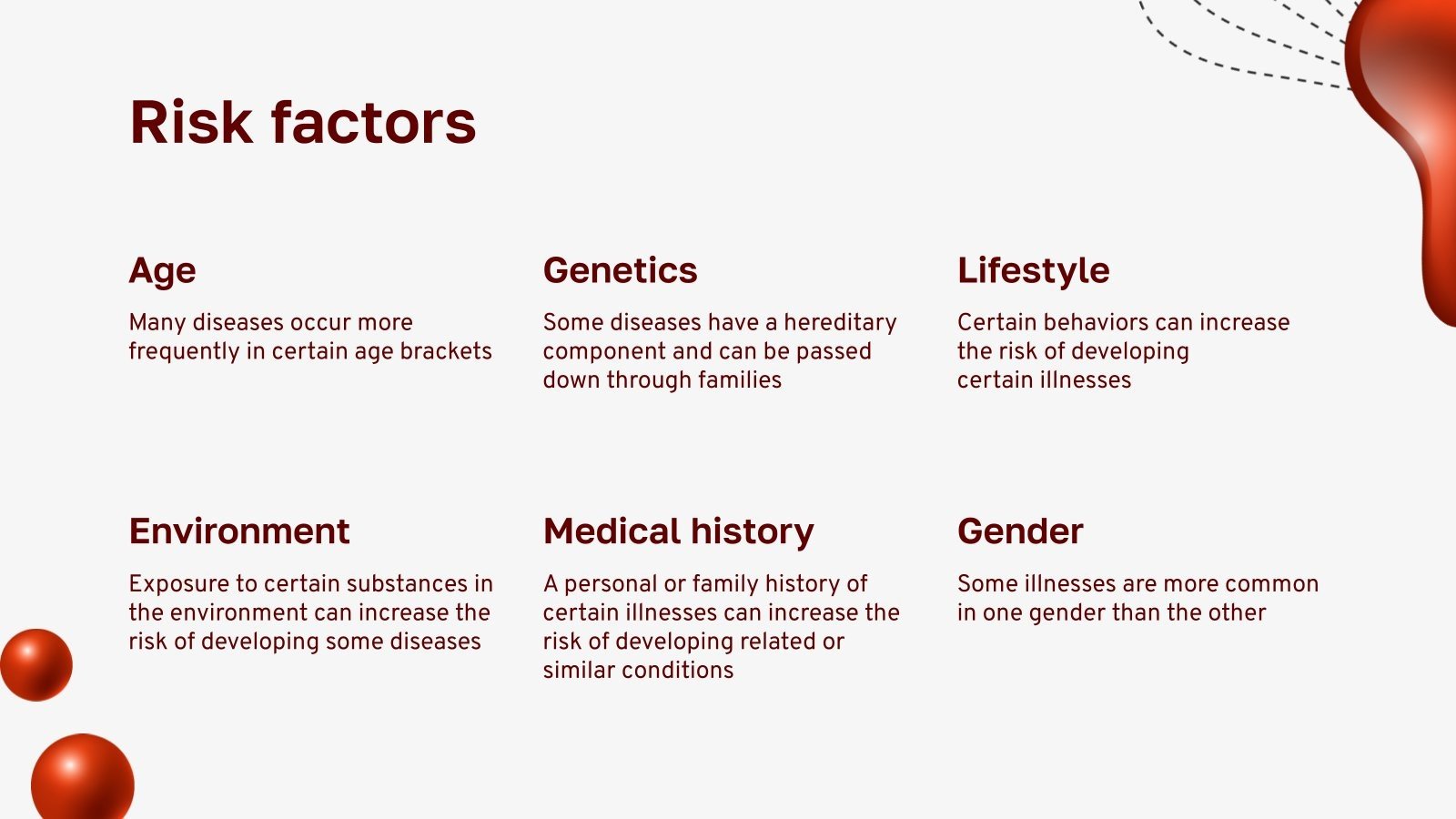 Risk factors

Age

Many diseases occur more frequently in certain age brackets

Genetics

Some diseases have a hereditary component and can be passed down through families

Lifestyle

Certain behaviors can increase the risk of developing certain illnesses

Environment

Exposure to certain substances in the environment can increase the risk of developing some diseases

Medical history

A personal or family history of certain illnesses can increase the risk of developing related or similar conditions

Gender

Some illnesses are more common in one gender than the other